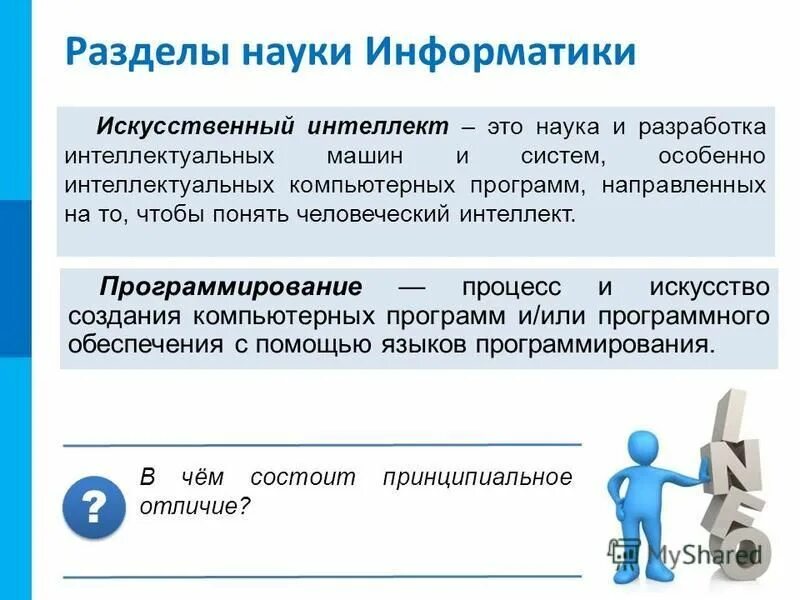 Разделы науки Информатики

Искусственный интеллект – это наука и разработка интеллектуальных машин и систем, особенно интеллектуальных компьютерных программ, направленных на то, чтобы понять человеческий интеллект.

Программирование — процесс и искусство создания компьютерных программ и/или программного обеспечения с помощью языков программирования.

?

В чём состоит принципиальное отличие?

INFO

MyShared